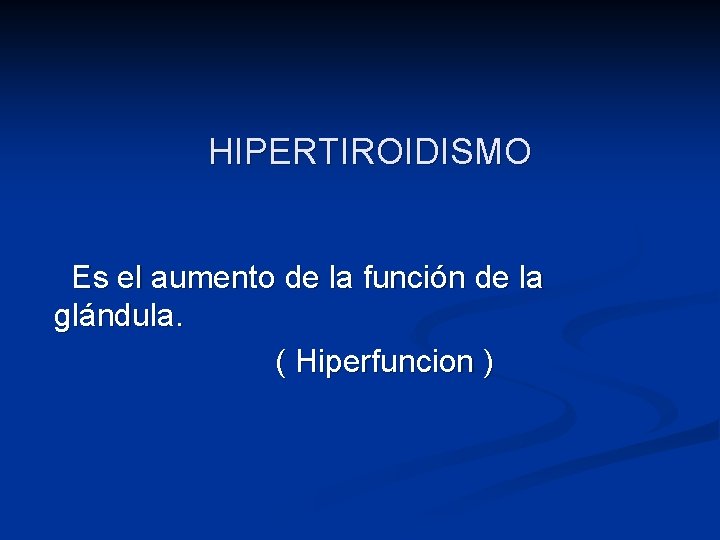 HIPERTIROIDISMO

Es el aumento de la función de la glándula.

( Hiperfuncion )